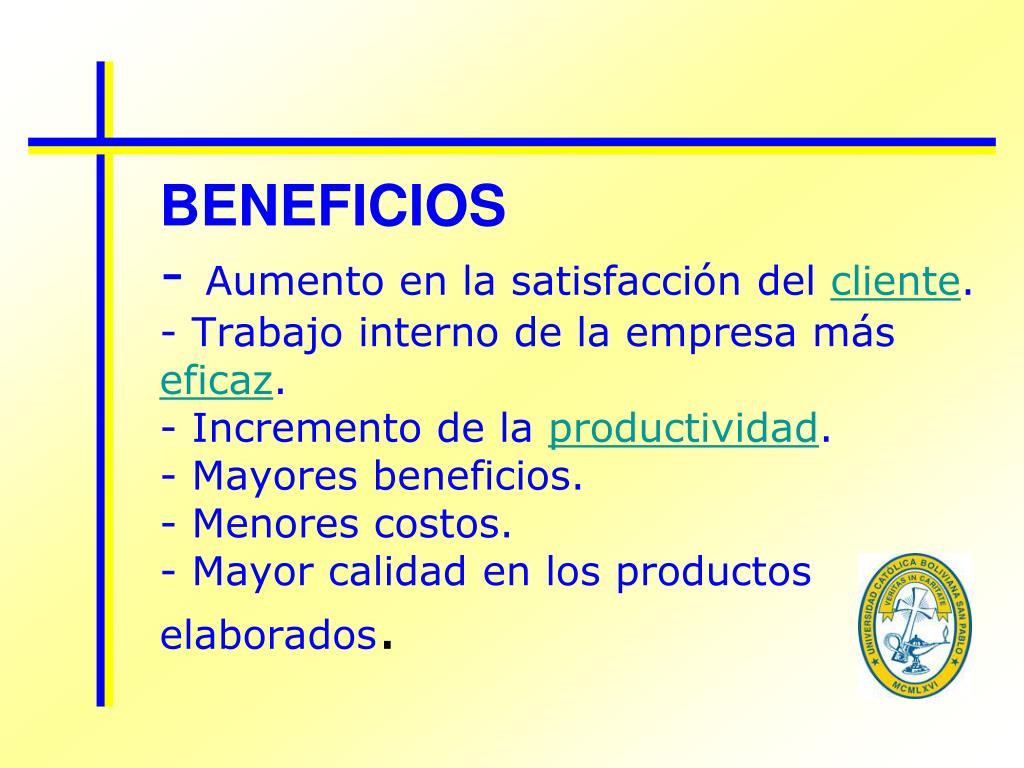 BENEFICIOS

- Aumento en la satisfacción del cliente.
- Trabajo interno de la empresa más eficaz.
- Incremento de la productividad.
- Mayores beneficios.
- Menores costos.
- Mayor calidad en los productos elaborados.

UNIVERSIDAD CATÓLICA BOLIVIANA SAN PABLO
VERITAS IN CARITATE
MCMLXVI